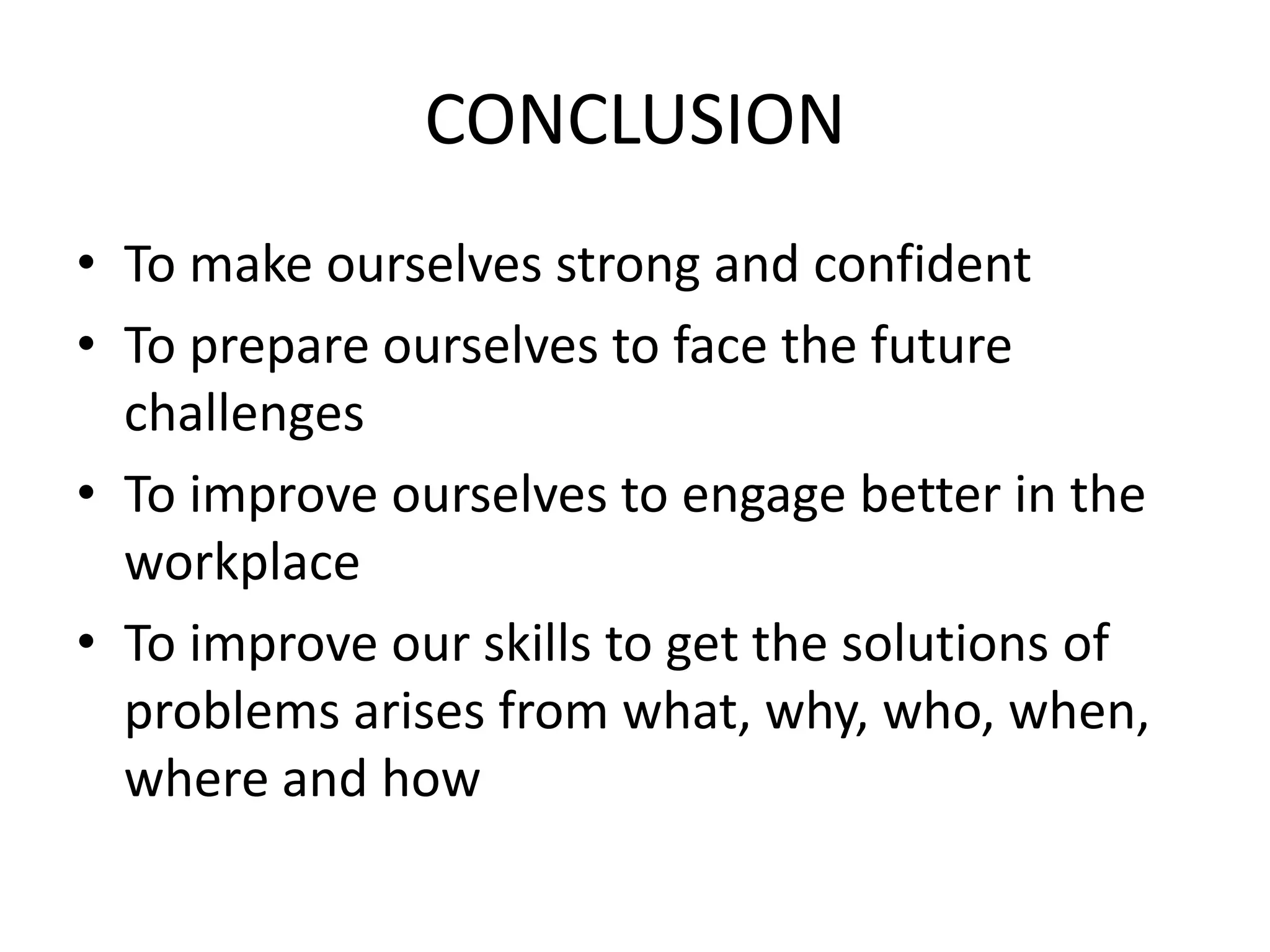 CONCLUSION

• To make ourselves strong and confident
• To prepare ourselves to face the future challenges
• To improve ourselves to engage better in the workplace
• To improve our skills to get the solutions of problems arises from what, why, who, when, where and how